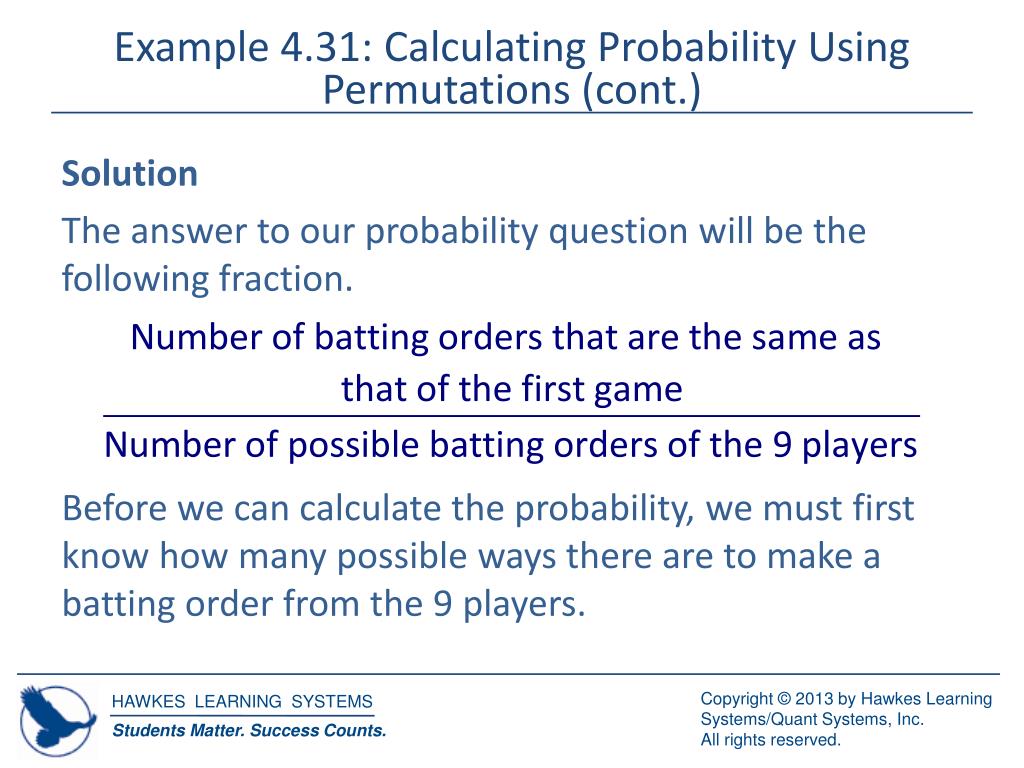 Example 4.31: Calculating Probability Using Permutations (cont.)

Solution

The answer to our probability question will be the following fraction.

$\frac{\text{Number of batting orders that are the same as that of the first game}}{\text{Number of possible batting orders of the 9 players}}$

Before we can calculate the probability, we must first know how many possible ways there are to make a batting order from the 9 players.

HAWKES LEARNING SYSTEMS
Students Matter. Success Counts.

Copyright © 2013 by Hawkes Learning Systems/Quant Systems, Inc.
All rights reserved.